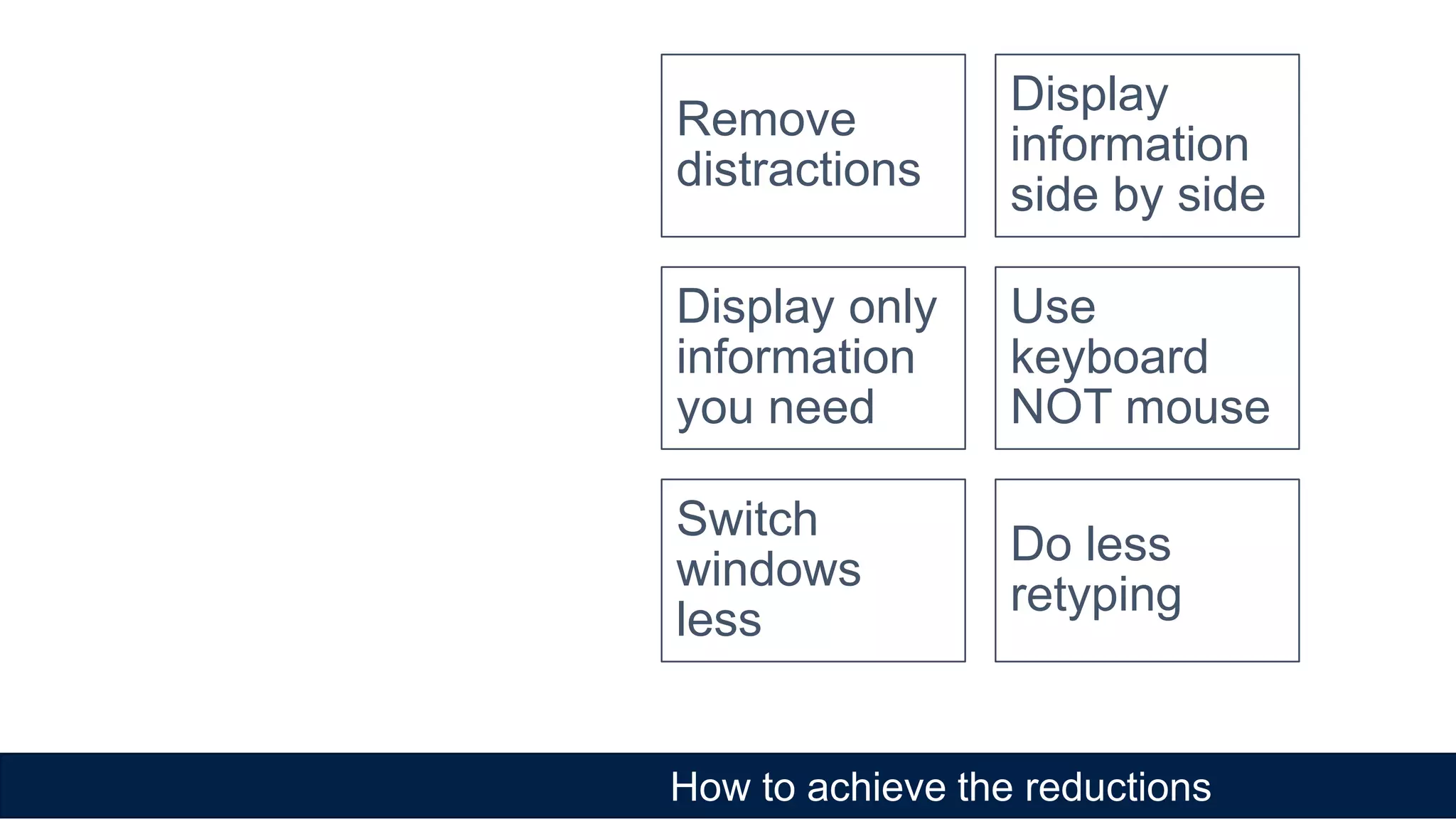 Remove distractions

Display information side by side

Display only information you need

Use keyboard NOT mouse

Switch windows less

Do less retyping

How to achieve the reductions